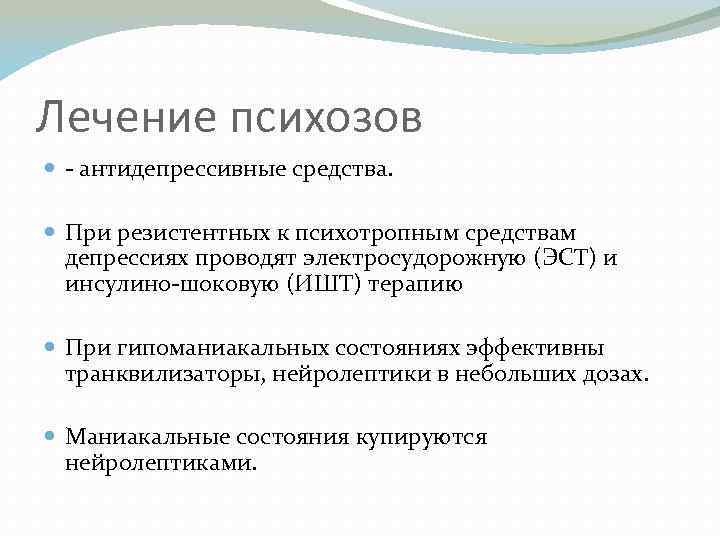 Лечение психозов

- - антидепрессивные средства.

- При резистентных к психотропным средствам депрессиях проводят электросудорожную (ЭСТ) и инсулино-шоковую (ИШТ) терапию

- При гипоманиакальных состояниях эффективны транквилизаторы, нейролептики в небольших дозах.

- Маниакальные состояния купируются нейролептиками.